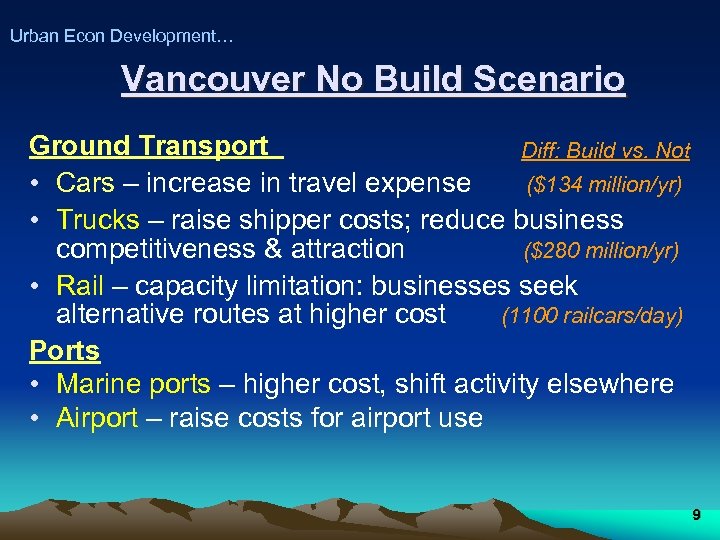 Urban Econ Development…

Vancouver No Build Scenario

Ground Transport Diff: Build vs. Not

• Cars – increase in travel expense ($134 million/yr)
• Trucks – raise shipper costs; reduce business competitiveness & attraction ($280 million/yr)
• Rail – capacity limitation: businesses seek alternative routes at higher cost (1100 railcars/day)

Ports

• Marine ports – higher cost, shift activity elsewhere
• Airport – raise costs for airport use

9